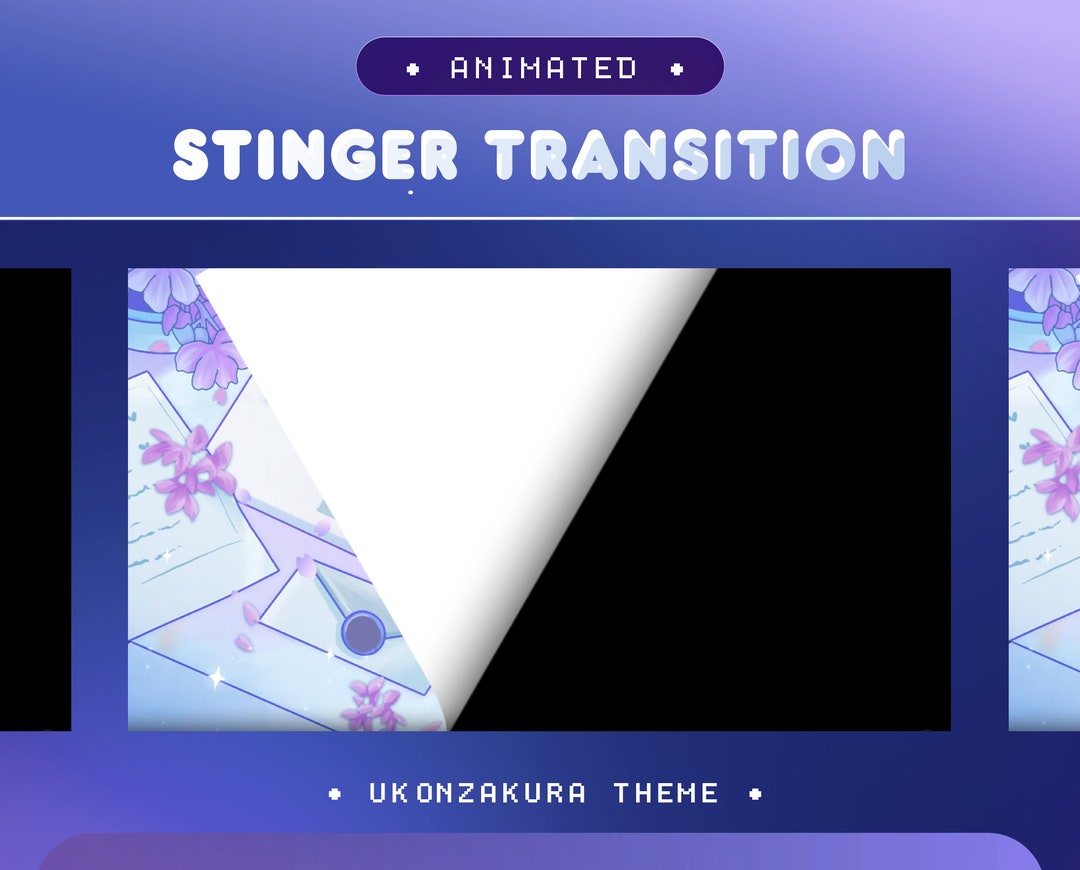 • ANIMATED •

STINGER TRANSITION

• UKONZAKURA THEME •